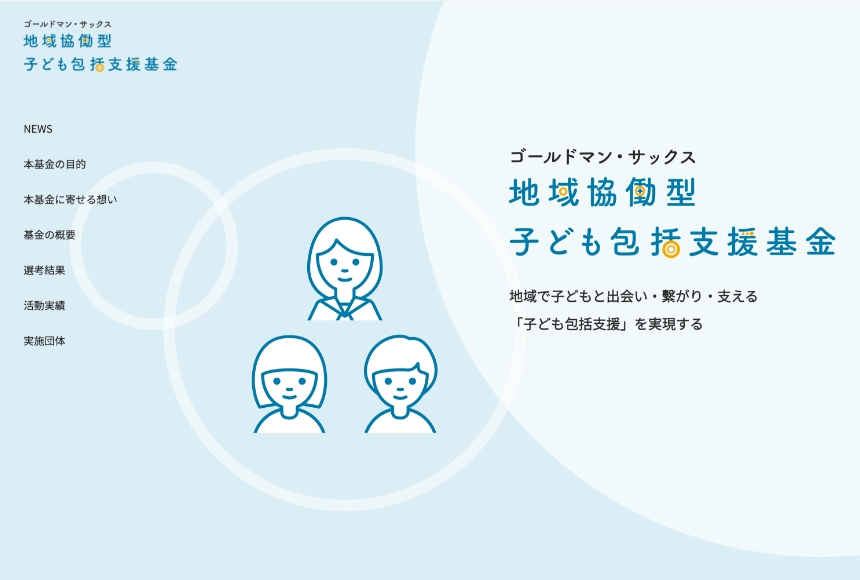 ゴールドマン・サックス
地域協働型
子ども包括支援基金

NEWS

本基金の目的

本基金に寄せる想い

基金の概要

選考結果

活動実績

実施団体

ゴールドマン・サックス
地域協働型
子ども包括支援基金

地域で子どもと出会い・繋がり・支える
「子ども包括支援」を実現する